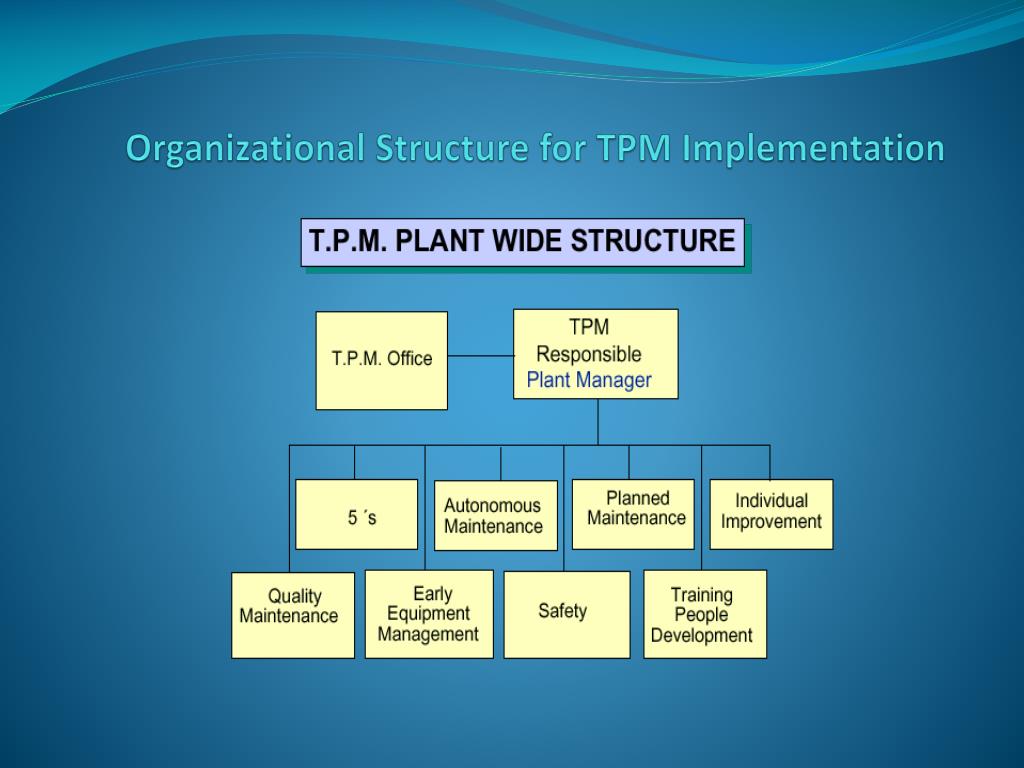 Organizational Structure for TPM Implementation

T.P.M. PLANT WIDE STRUCTURE

T.P.M. Office

TPM Responsible Plant Manager

5 ´s

Autonomous Maintenance

Planned Maintenance

Individual Improvement

Quality Maintenance

Early Equipment Management

Safety

Training People Development